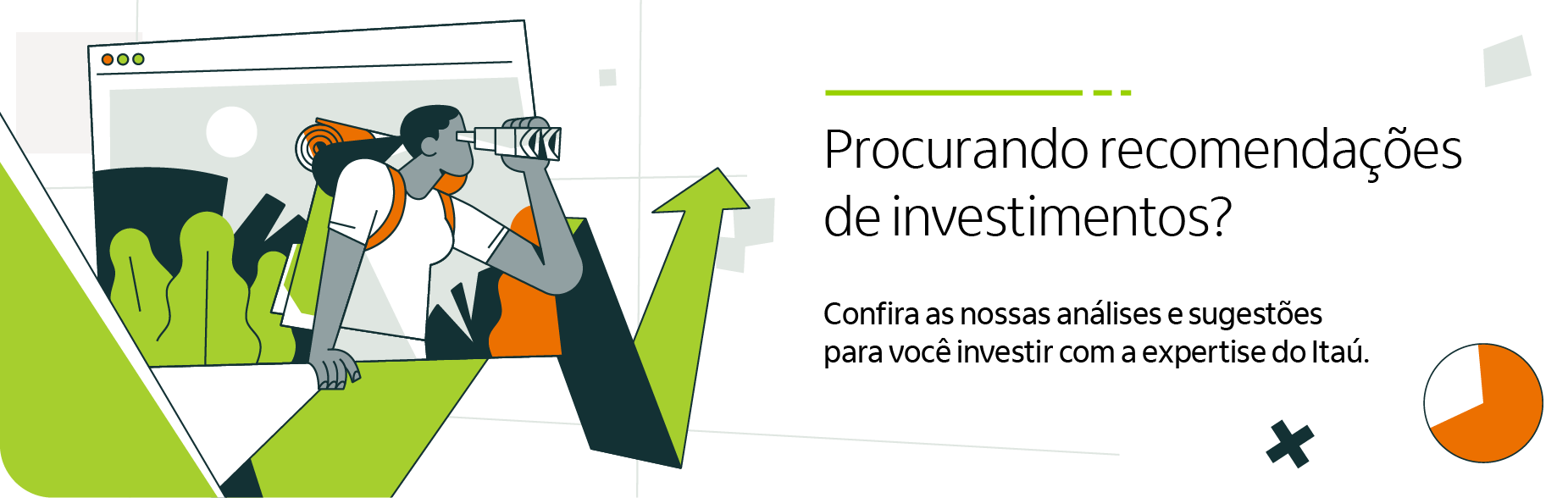 Procurando recomendações de investimentos?

Confira as nossas análises e sugestões para você investir com a expertise do Itaú.